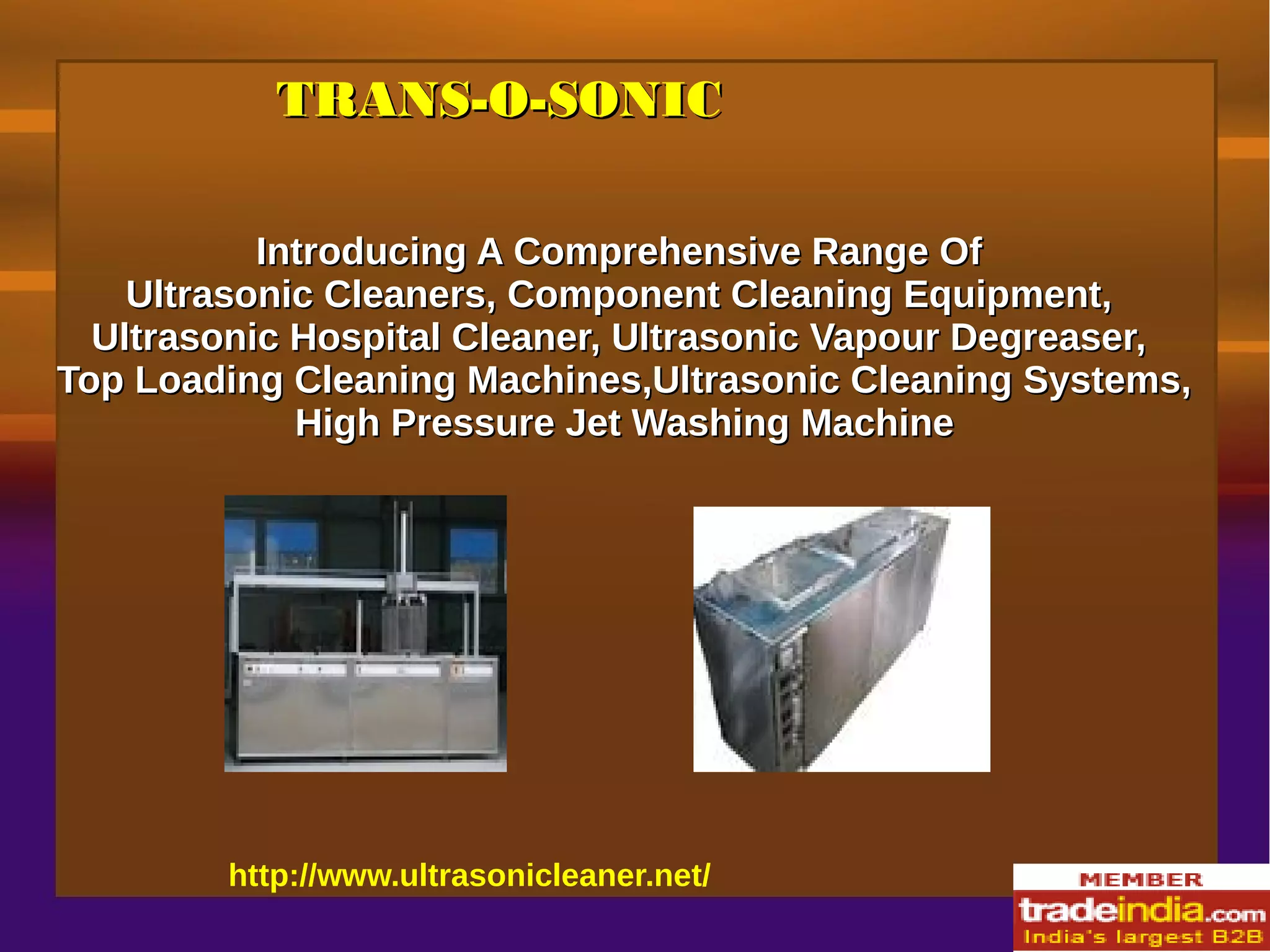 TRANS-O-SONIC

Introducing A Comprehensive Range Of
Ultrasonic Cleaners, Component Cleaning Equipment,
Ultrasonic Hospital Cleaner, Ultrasonic Vapour Degreaser,
Top Loading Cleaning Machines,Ultrasonic Cleaning Systems,
High Pressure Jet Washing Machine

http://www.ultrasonicleaner.net/

MEMBER
tradeindia.com
India's largest B2B